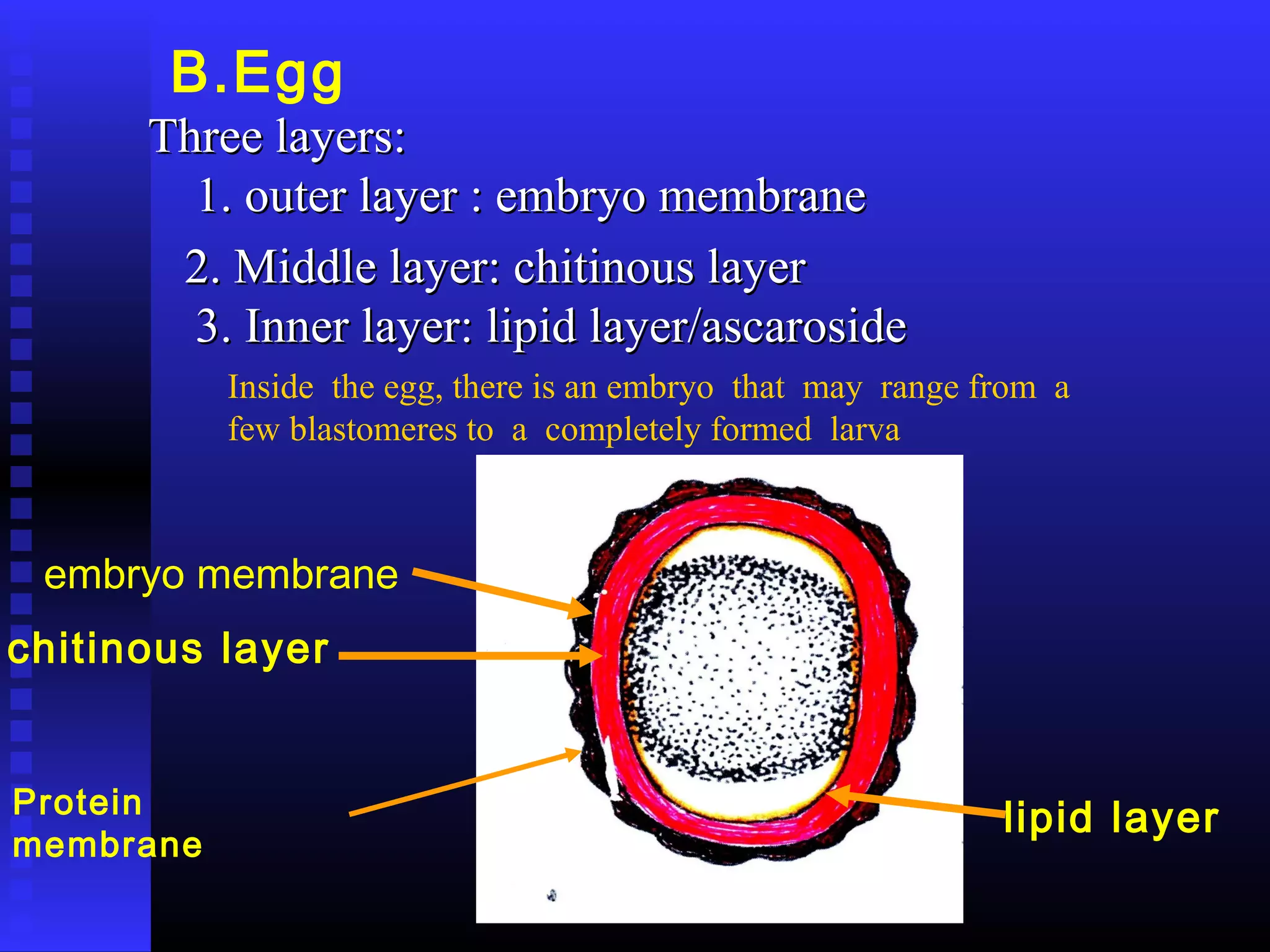 B.Egg

Three layers:

1. outer layer : embryo membrane

2. Middle layer: chitinous layer

3. Inner layer: lipid layer/ascaroside

Inside the egg, there is an embryo that may range from a few blastomeres to a completely formed larva

embryo membrane

chitinous layer

Protein membrane

lipid layer